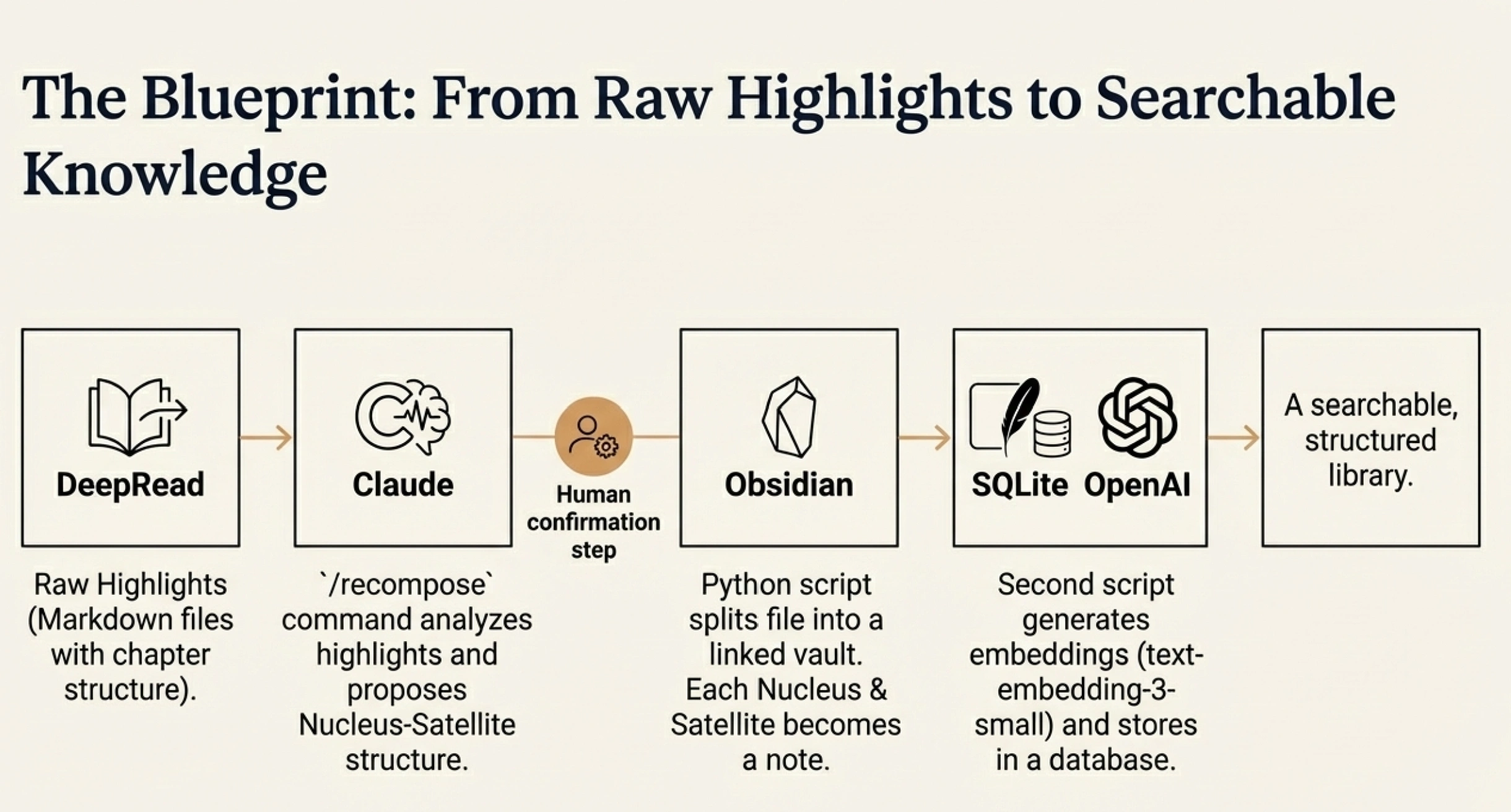 The Blueprint: From Raw Highlights to Searchable Knowledge

DeepRead

Raw Highlights (Markdown files with chapter structure).

Claude

`/recompose` command analyzes highlights and proposes Nucleus-Satellite structure.

Human confirmation step

Obsidian

Python script splits file into a linked vault. Each Nucleus & Satellite becomes a note.

SQLite OpenAI

Second script generates embeddings (text-embedding-3-small) and stores in a database.

A searchable, structured library.